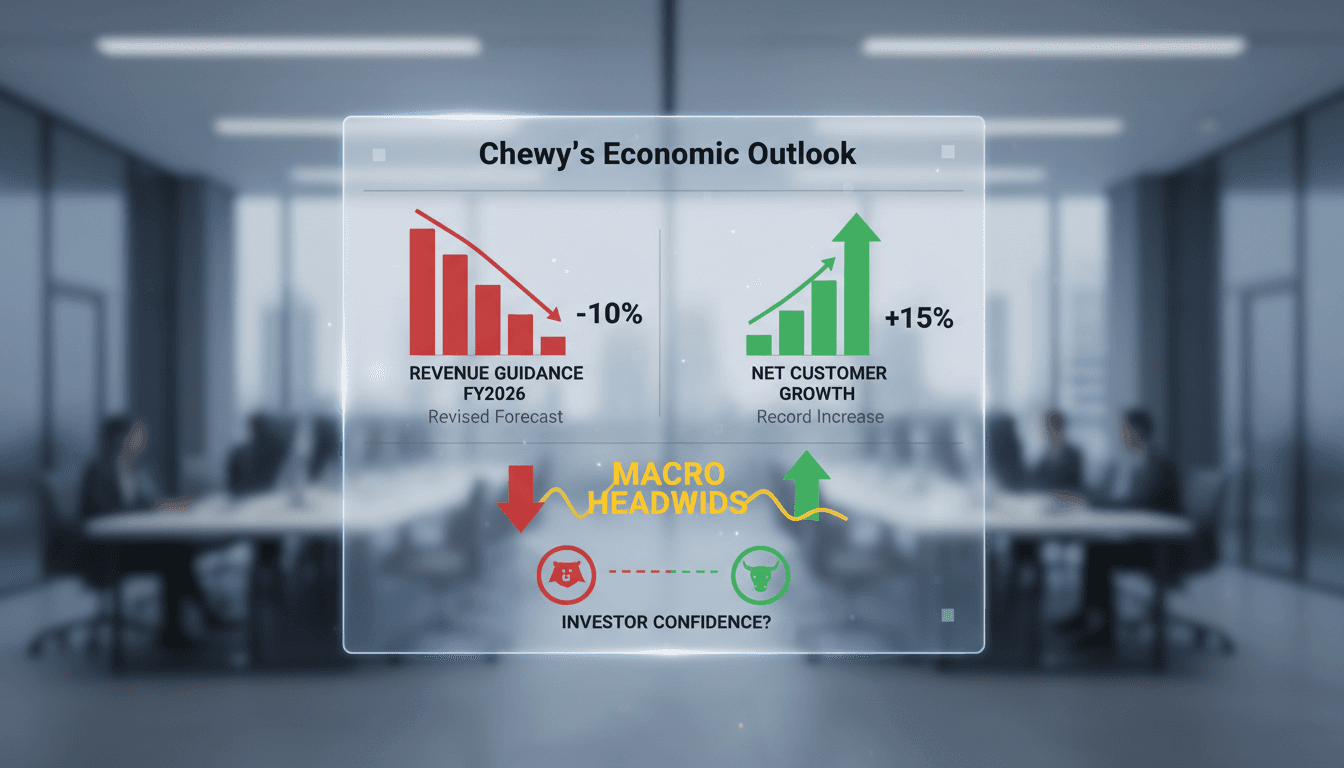 Chewy's Economic Outlook

-10%

REVENUE GUIDANCE FY2026

Revised Forecast

+15%

NET CUSTOMER GROWTH

Record Increase

MACRO HEADWIDS

INVESTOR CONFIDENCE?